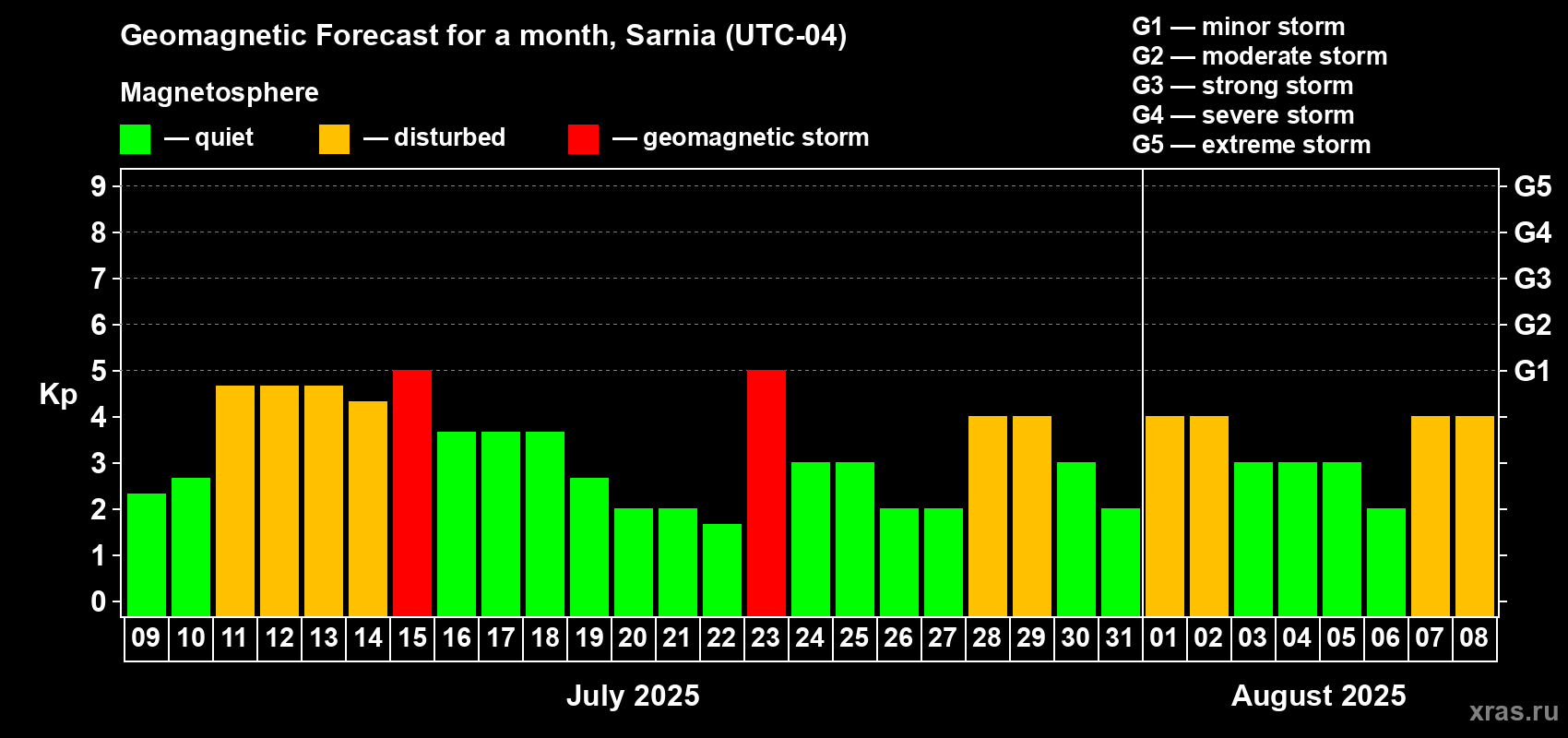 Geomagnetic Forecast for a month, Sarnia (UTC-04)

Magnetosphere

— quiet — disturbed — geomagnetic storm

G1 — minor storm
G2 — moderate storm
G3 — strong storm
G4 — severe storm
G5 — extreme storm

Kp

9
8
7
6
5
4
3
2
1
0

G5
G4
G3
G2
G1

09 10 11 12 13 14 15 16 17 18 19 20 21 22 23 24 25 26 27 28 29 30 31 01 02 03 04 05 06 07 08

July 2025

August 2025

xras.ru